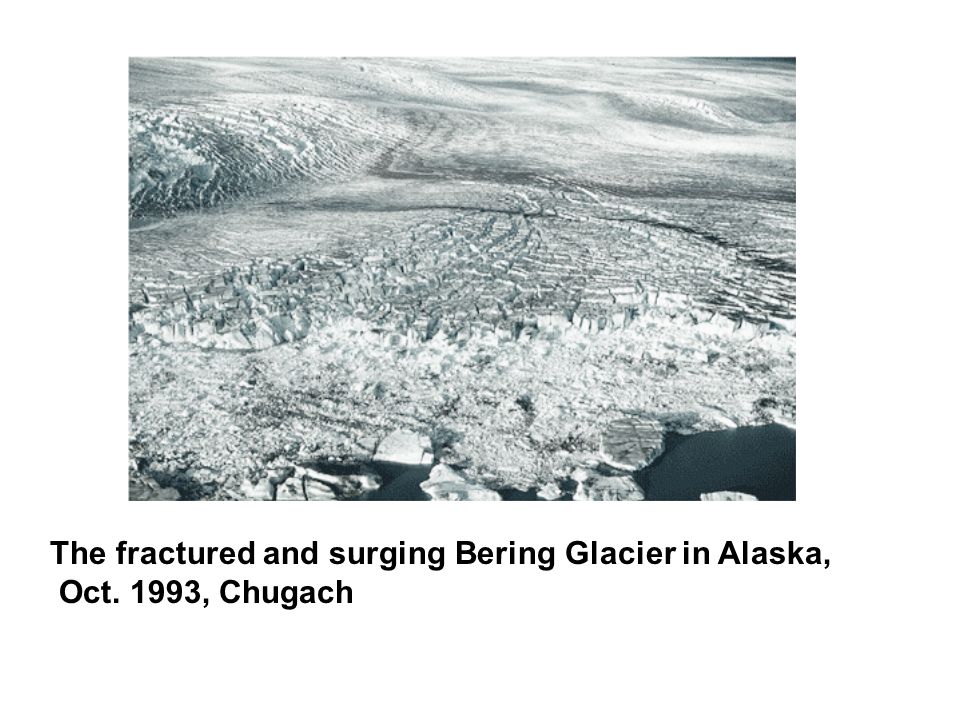 The fractured and surging Bering Glacier in Alaska, Oct. 1993, Chugach